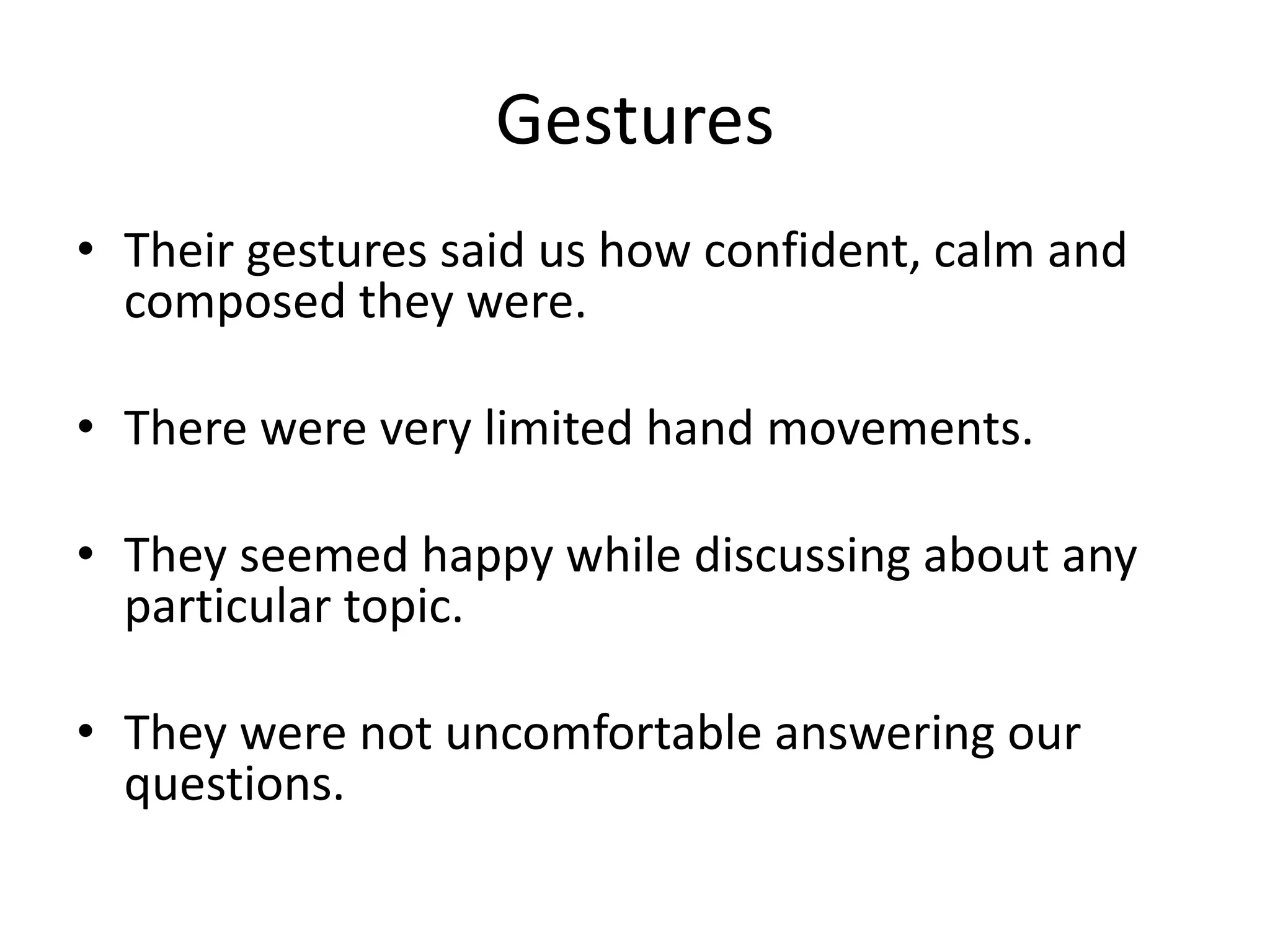 Gestures

• Their gestures said us how confident, calm and composed they were.

• There were very limited hand movements.

• They seemed happy while discussing about any particular topic.

• They were not uncomfortable answering our questions.